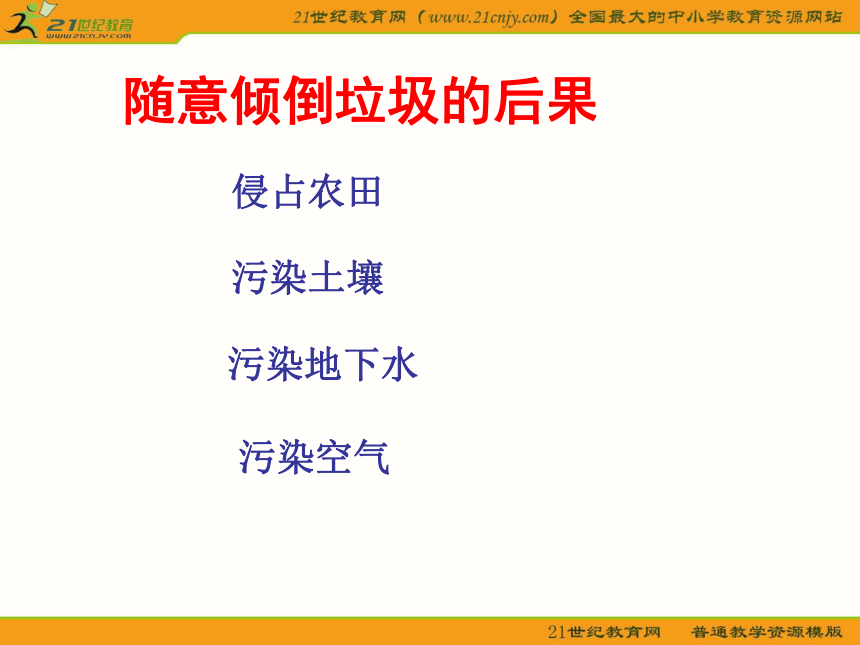 21世纪教育
www.21cnjy.com

21世纪教育网（www.21cnjy.com）全国最大的中小学教育资源网站

随意倾倒垃圾的后果

侵占农田

污染土壤

污染地下水

污染空气

21世纪教育网　普通教学资源模版